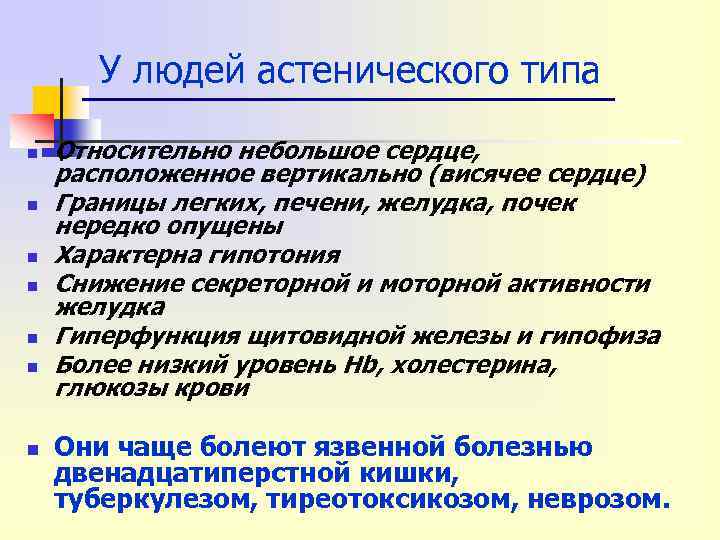 У людей астенического типа

- Относительно небольшое сердце, расположенное вертикально (висячее сердце)
- Границы легких, печени, желудка, почек нередко опущены
- Характерна гипотония
- Снижение секреторной и моторной активности желудка
- Гиперфункция щитовидной железы и гипофиза
- Более низкий уровень Hb, холестерина, глюкозы крови

- Они чаще болеют язвенной болезнью двенадцатиперстной кишки, туберкулезом, тиреотоксикозом, неврозом.